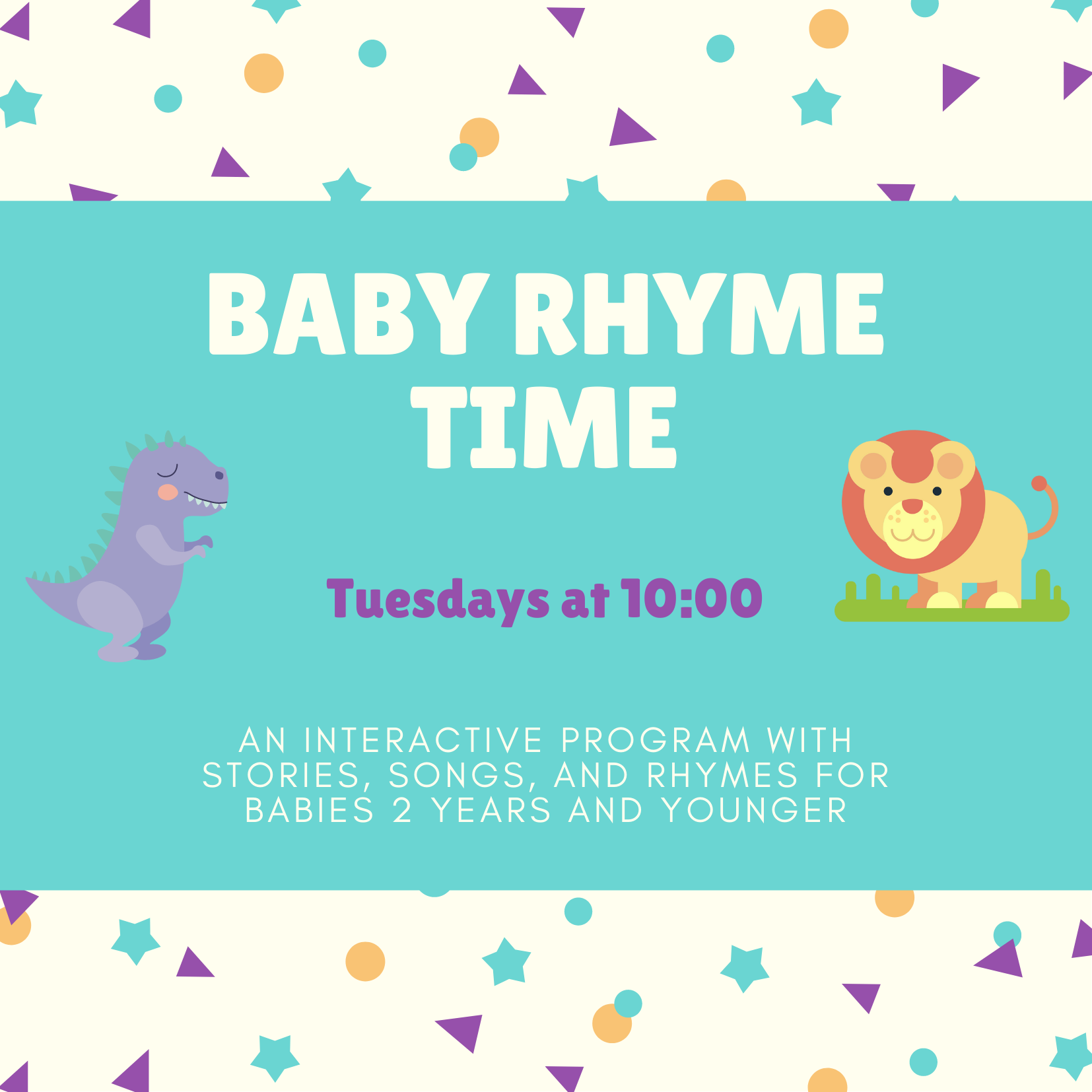 BABY RHYME TIME

Tuesdays at 10:00

AN INTERACTIVE PROGRAM WITH STORIES, SONGS, AND RHYMES FOR BABIES 2 YEARS AND YOUNGER